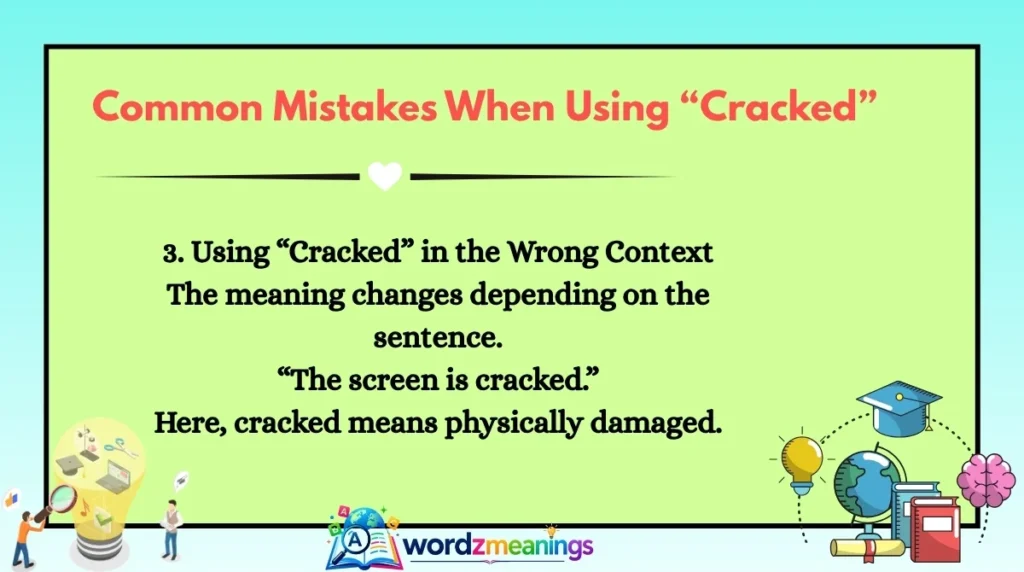 Common Mistakes When Using “Cracked”

3. Using “Cracked” in the Wrong Context
The meaning changes depending on the sentence.
“The screen is cracked.”
Here, cracked means physically damaged.

wordzmeanings